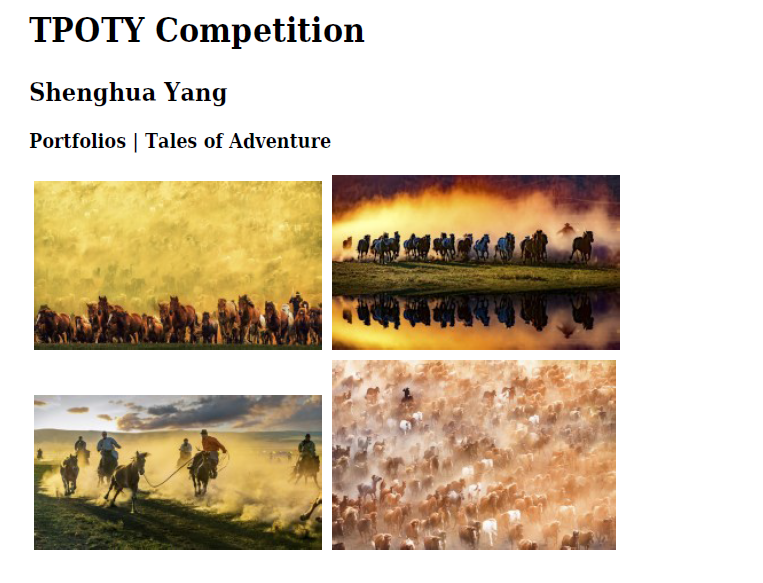 TPOTY Competition

Shenghua Yang

Portfolios | Tales of Adventure